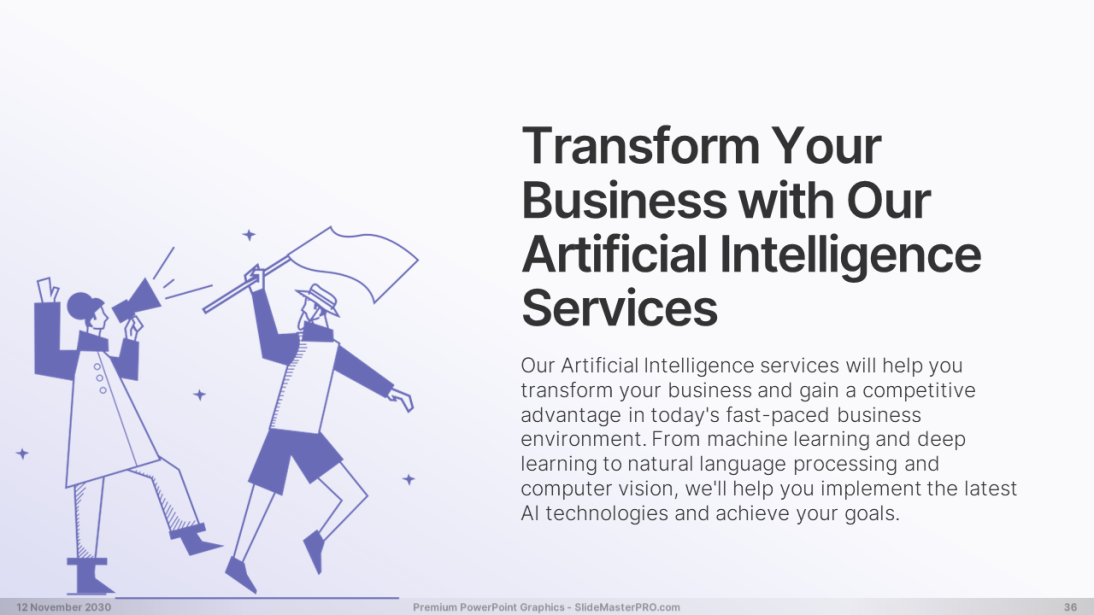 Transform Your Business with Our Artificial Intelligence Services

Our Artificial Intelligence services will help you transform your business and gain a competitive advantage in today's fast-paced business environment. From machine learning and deep learning to natural language processing and computer vision, we'll help you implement the latest AI technologies and achieve your goals.

12 November 2030

Premium PowerPoint Graphics - SlideMasterPRO.com

36